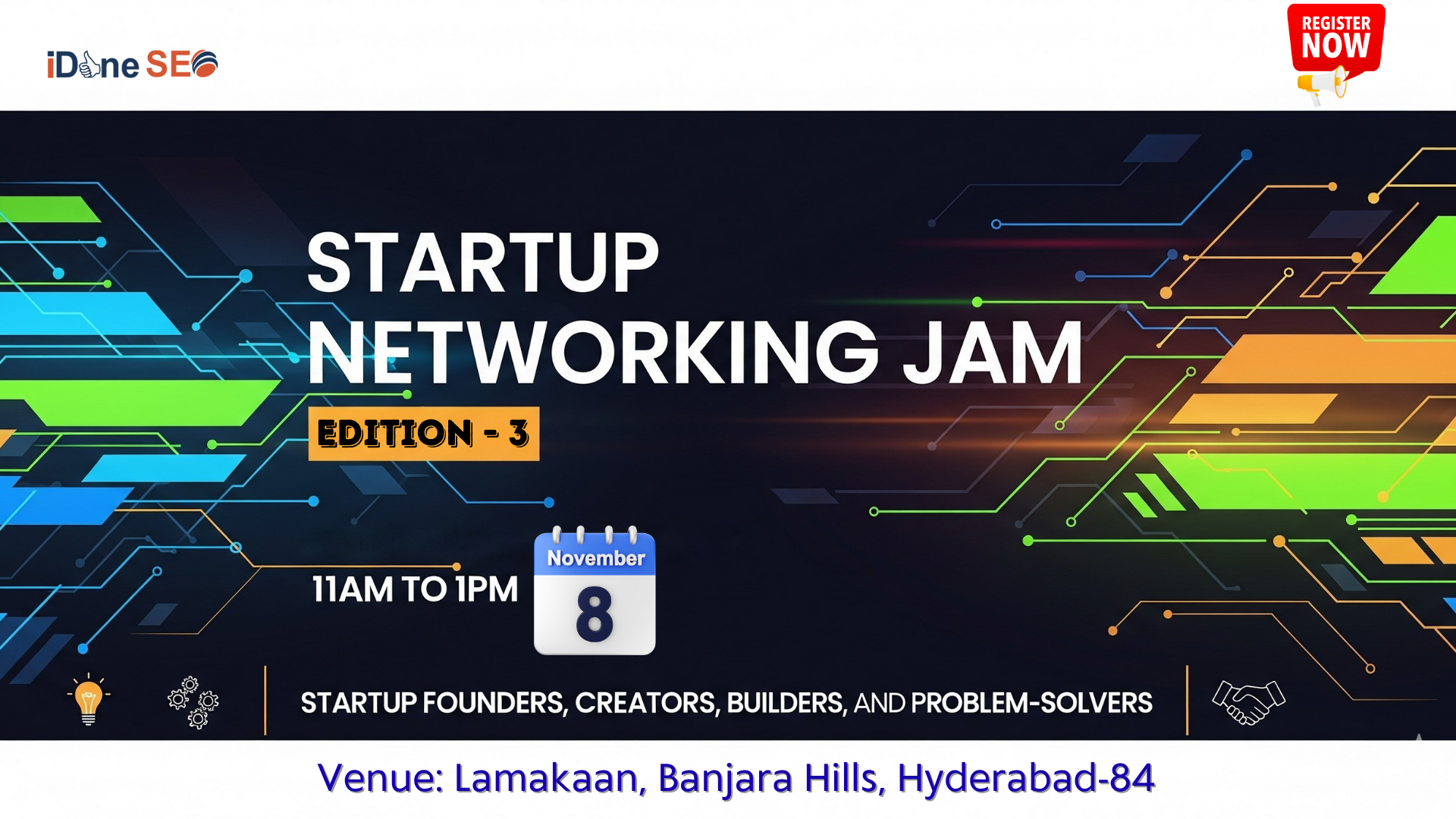 iDone SEO

REGISTER NOW

STARTUP NETWORKING JAM

EDITION - 3

11AM TO 1PM

November 8

STARTUP FOUNDERS, CREATORS, BUILDERS, AND PROBLEM-SOLVERS

Venue: Lamakaan, Banjara Hills, Hyderabad-84